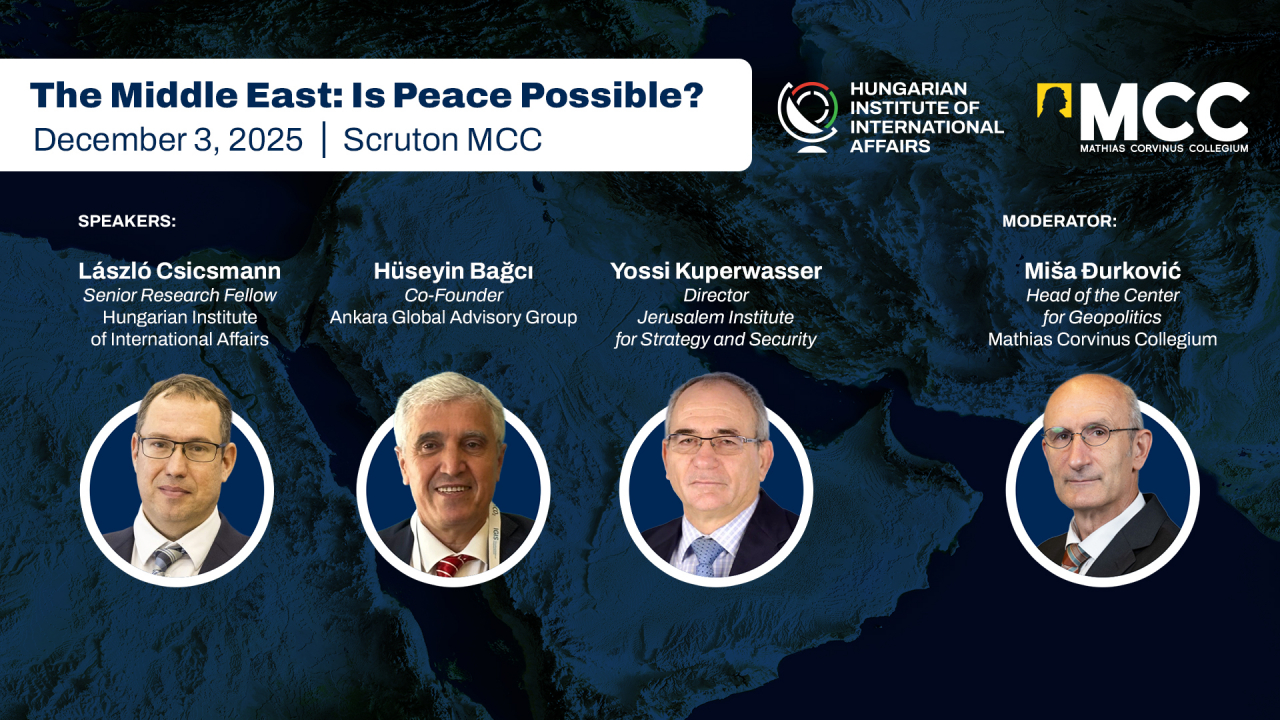 The Middle East: Is Peace Possible?
December 3, 2025 | Scruton MCC

HUNGARIAN INSTITUTE OF INTERNATIONAL AFFAIRS

MCC
MATHIAS CORVINUS COLLEGIUM

SPEAKERS:

László Csicsmann
Senior Research Fellow
Hungarian Institute of International Affairs

Hüseyin Bağcı
Co-Founder
Ankara Global Advisory Group

Yossi Kuperwasser
Director
Jerusalem Institute for Strategy and Security

MODERATOR:

Miša Đurković
Head of the Center for Geopolitics
Mathias Corvinus Collegium